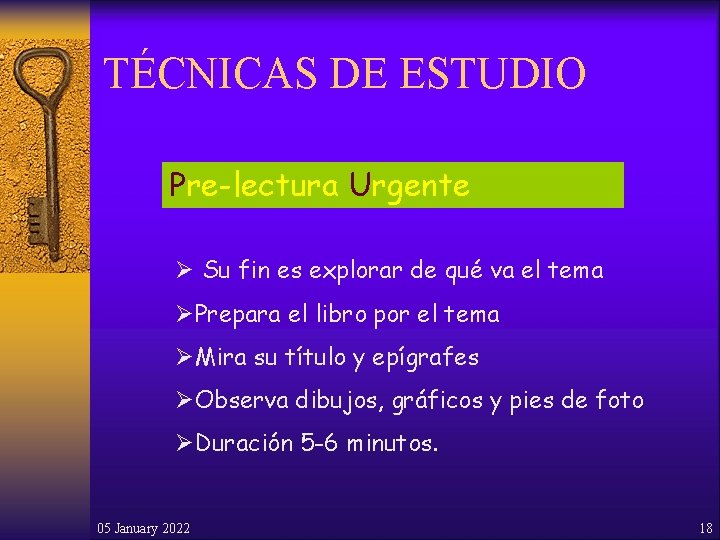 TÉCNICAS DE ESTUDIO

Pre-lectura Urgente

➢ Su fin es explorar de qué va el tema
➢Prepara el libro por el tema
➢Mira su título y epígrafes
➢Observa dibujos, gráficos y pies de foto
➢Duración 5-6 minutos.

05 January 2022

18